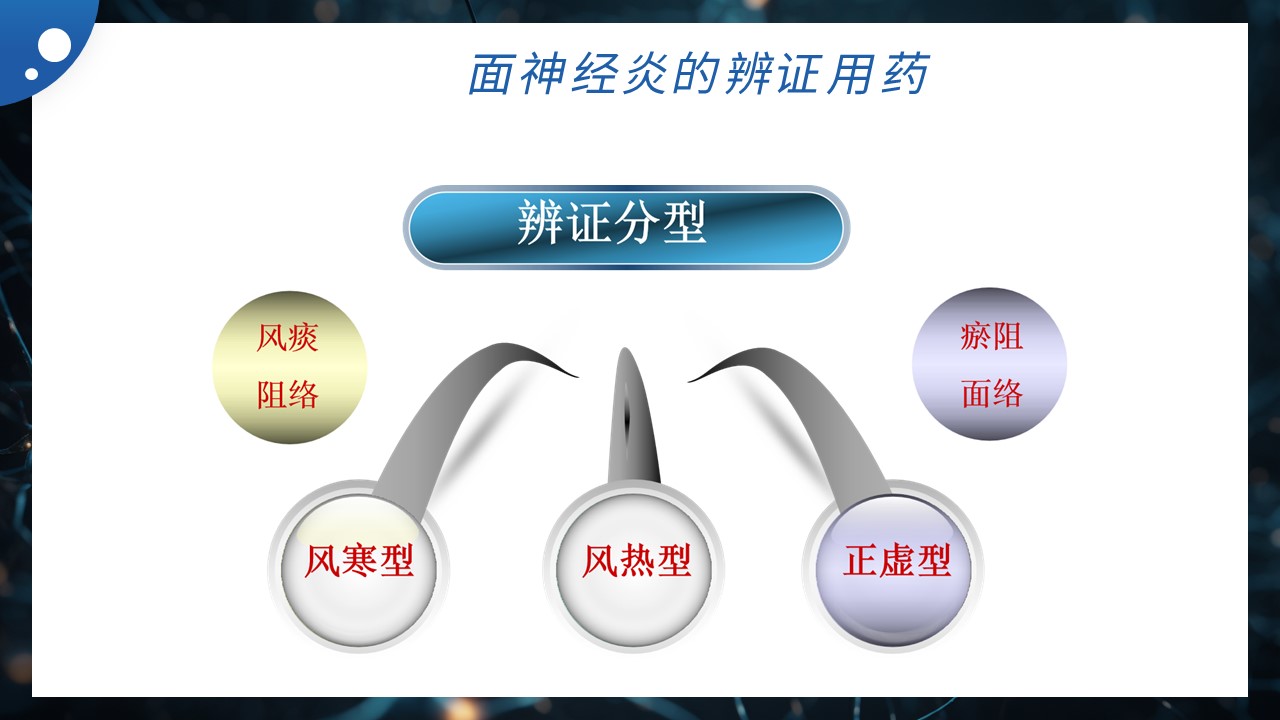 面神经炎的辨证用药

辨证分型

风痰阻络

瘀阻面络

风寒型

风热型

正虚型